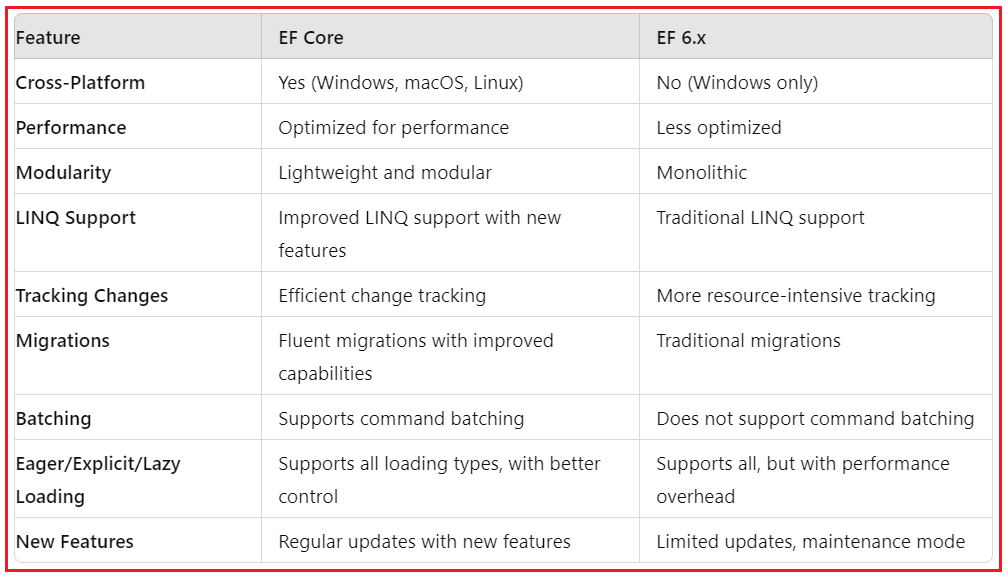 | Feature | EF Core | EF 6.x |
|---|---|---|
| Cross-Platform | Yes (Windows, macOS, Linux) | No (Windows only) |
| Performance | Optimized for performance | Less optimized |
| Modularity | Lightweight and modular | Monolithic |
| LINQ Support | Improved LINQ support with new features | Traditional LINQ support |
| Tracking Changes | Efficient change tracking | More resource-intensive tracking |
| Migrations | Fluent migrations with improved capabilities | Traditional migrations |
| Batching | Supports command batching | Does not support command batching |
| Eager/Explicit/Lazy Loading | Supports all loading types, with better control | Supports all, but with performance overhead |
| New Features | Regular updates with new features | Limited updates, maintenance mode |